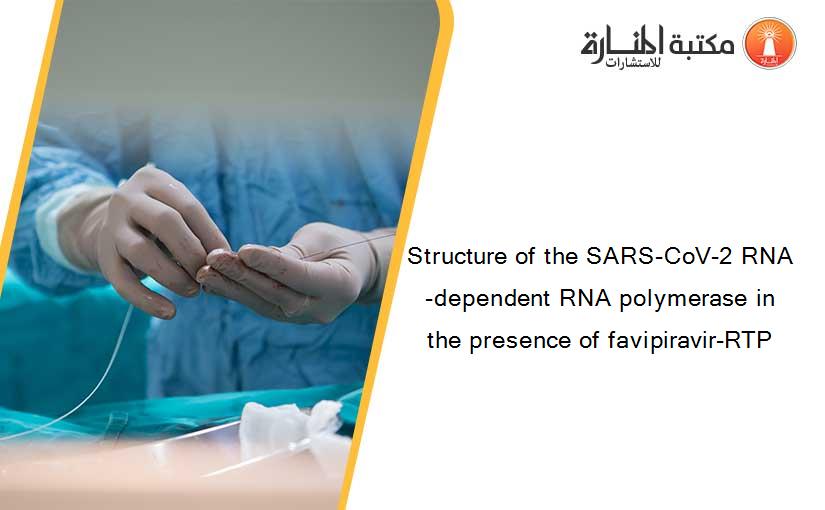 مكتبة المنارة للاستشارات

Structure of the SARS-CoV-2 RNA -dependent RNA polymerase in the presence of favipiravir-RTP